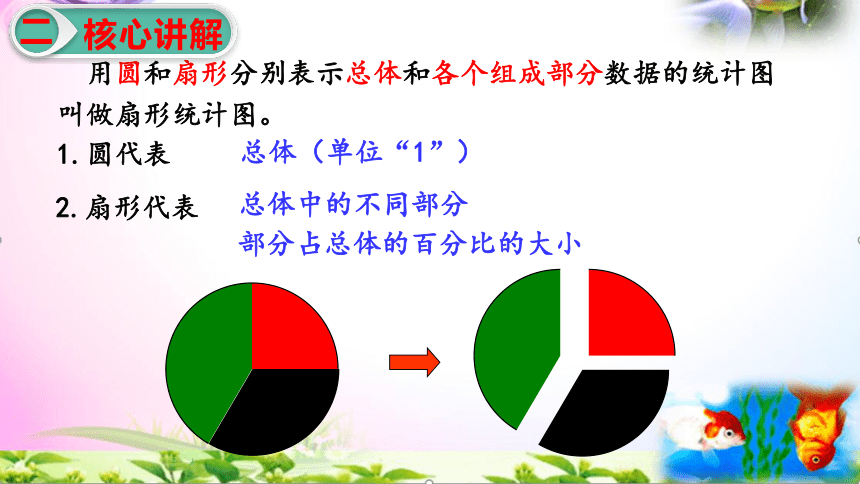 二 核心讲解

用圆和扇形分别表示总体和各个组成部分数据的统计图叫做扇形统计图。

1. 圆代表 总体（单位“1”）

2. 扇形代表 总体中的不同部分
部分占总体的百分比的大小